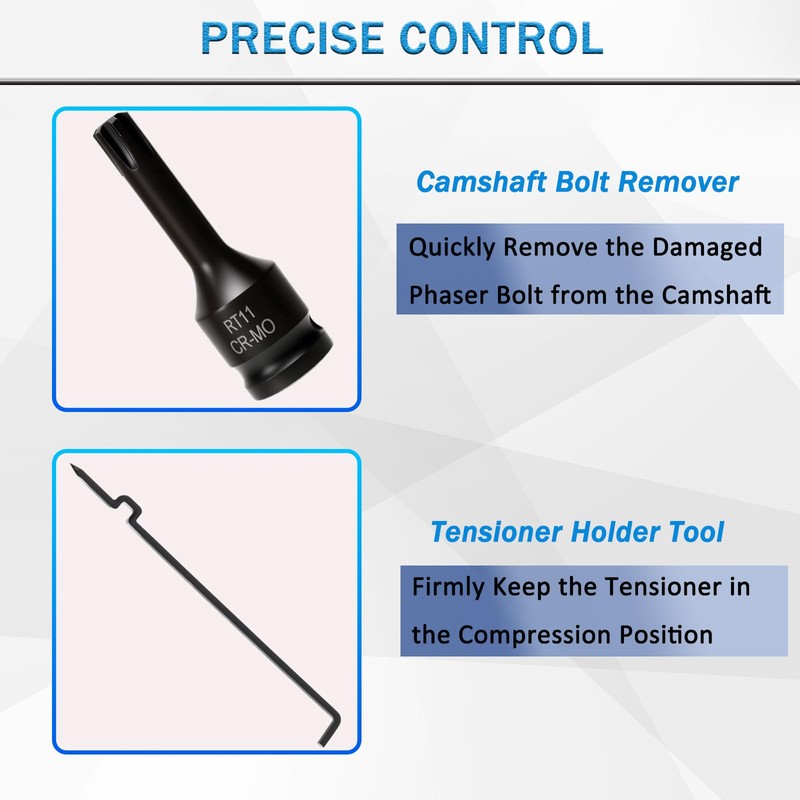 PRECISE CONTROL

RT11
CR-MO

Camshaft Bolt Remover

Quickly Remove the Damaged Phaser Bolt from the Camshaft

Tensioner Holder Tool

Firmly Keep the Tensioner in the Compression Position